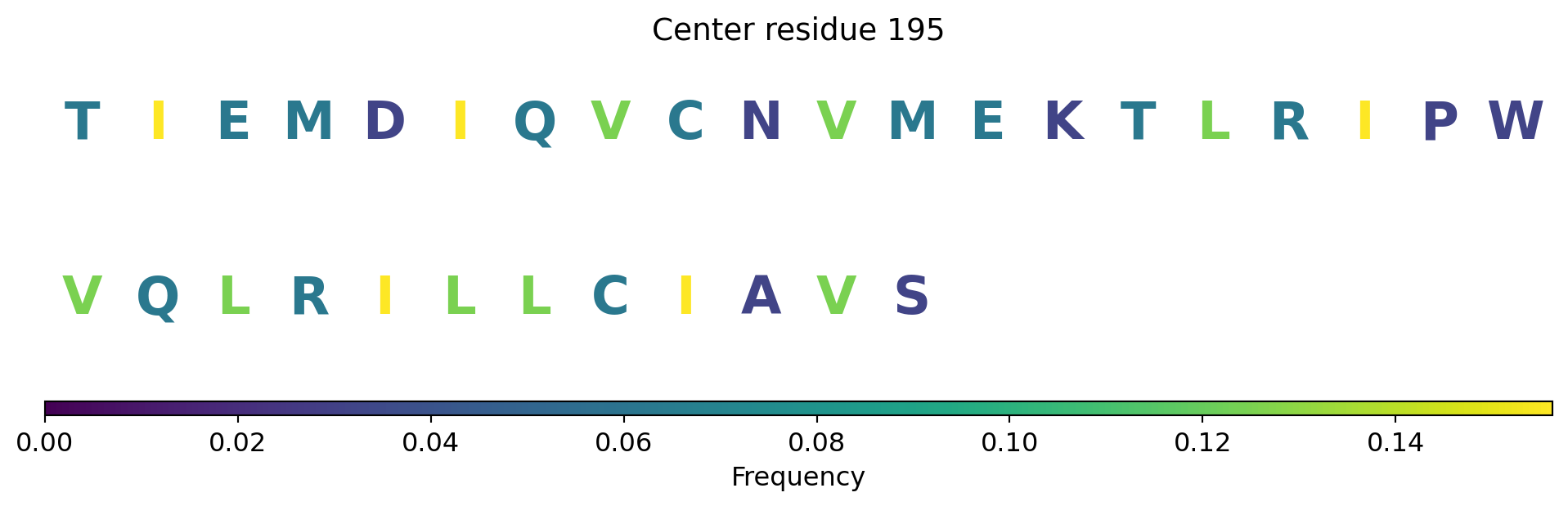 Center residue 195

T I E M D I Q V C N V M E K T L R I P W

V Q L R I L L C I A V S

0.00 0.02 0.04 0.06 0.08 0.10 0.12 0.14

Frequency